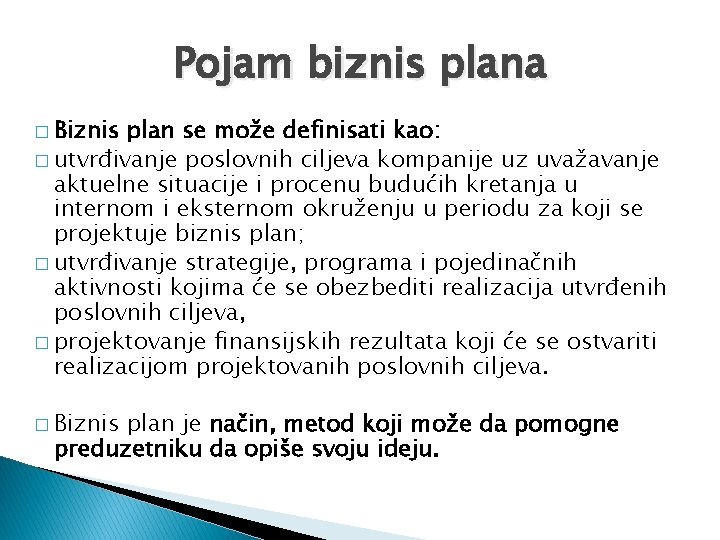 Pojam biznis plana

□ Biznis plan se može definisati kao:

□ utvrđivanje poslovnih ciljeva kompanije uz uvažavanje aktuelne situacije i procenu budućih kretanja u internom i eksternom okruženju u periodu za koji se projektuje biznis plan;

□ utvrđivanje strategije, programa i pojedinačnih aktivnosti kojima će se obezbediti realizacija utvrđenih poslovnih ciljeva,

□ projektovanje finansijskih rezultata koji će se ostvariti realizacijom projektovanih poslovnih ciljeva.

□ Biznis plan je način, metod koji može da pomogne preduzetniku da opiše svoju ideju.